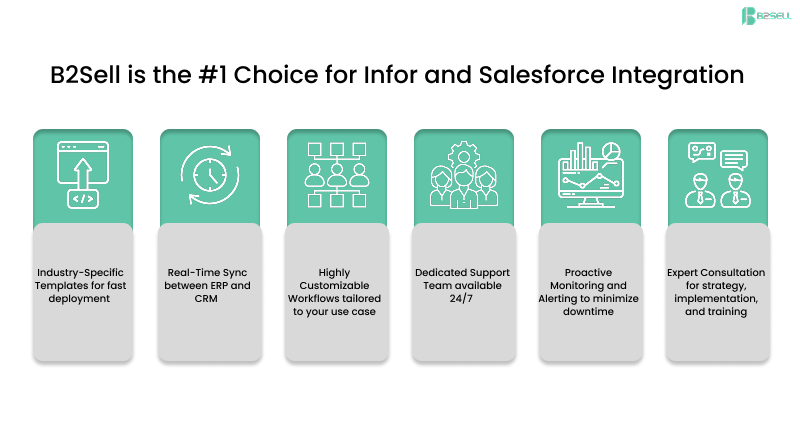 B2SELL

B2Sell is the #1 Choice for Infor and Salesforce Integration

</>

Industry-Specific Templates for fast deployment

Real-Time Sync between ERP and CRM

Highly Customizable Workflows tailored to your use case

Dedicated Support Team available 24/7

Proactive Monitoring and Alerting to minimize downtime

Expert Consultation for strategy, implementation, and training